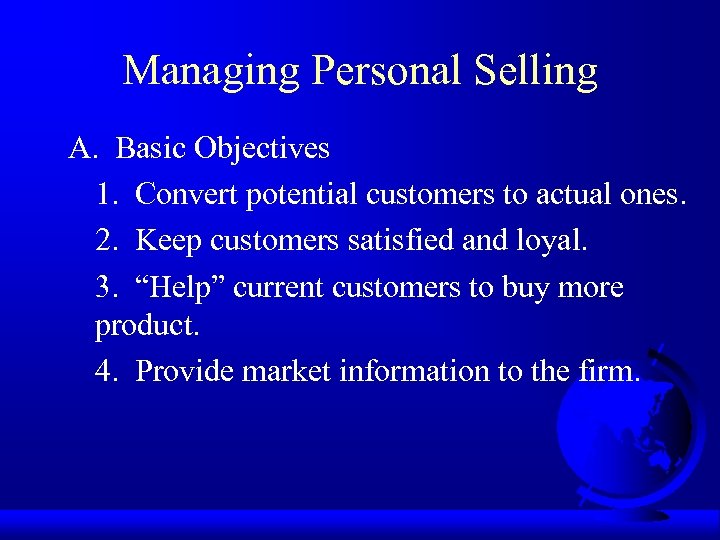 Managing Personal Selling

A. Basic Objectives

1. Convert potential customers to actual ones.

2. Keep customers satisfied and loyal.

3. “Help” current customers to buy more product.

4. Provide market information to the firm.